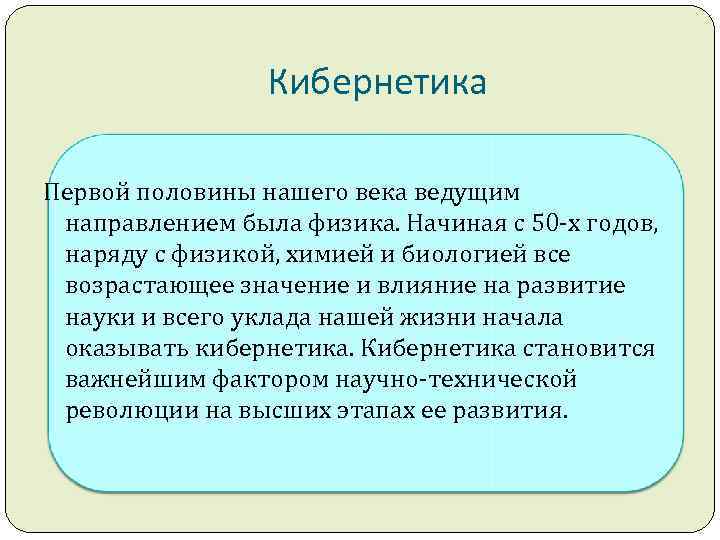 Кибернетика

Первой половины нашего века ведущим направлением была физика. Начиная с 50-х годов, наряду с физикой, химией и биологией все возрастающее значение и влияние на развитие науки и всего уклада нашей жизни начала оказывать кибернетика. Кибернетика становится важнейшим фактором научно-технической революции на высших этапах ее развития.